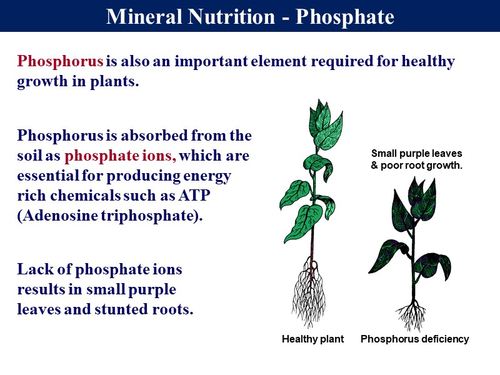 Mineral Nutrition - Phosphate

Phosphorus is also an important element required for healthy growth in plants.

Phosphorus is absorbed from the soil as phosphate ions, which are essential for producing energy rich chemicals such as ATP (Adenosine triphosphate).

Lack of phosphate ions results in small purple leaves and stunted roots.

Small purple leaves & poor root growth.

Healthy plant

Phosphorus deficiency